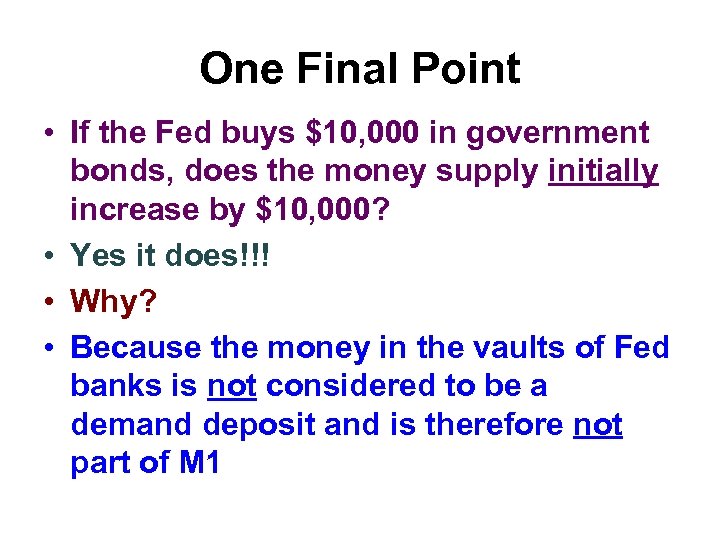 One Final Point

• If the Fed buys \$10,000 in government bonds, does the money supply initially increase by \$10,000?

• Yes it does!!!

• Why?

• Because the money in the vaults of Fed banks is not considered to be a demand deposit and is therefore not part of M1